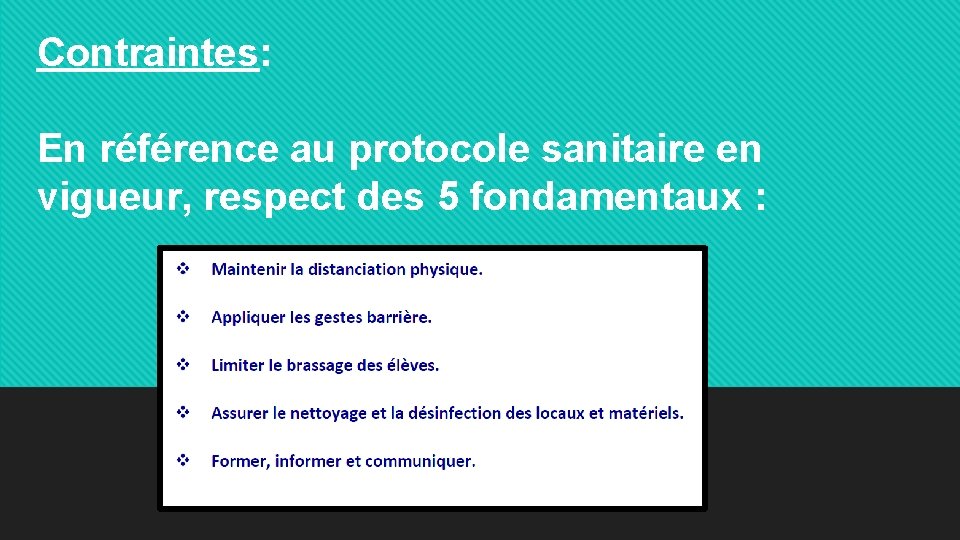 Contraintes:

En référence au protocole sanitaire en vigueur, respect des 5 fondamentaux :

❖ Maintenir la distanciation physique.

❖ Appliquer les gestes barrière.

❖ Limiter le brassage des élèves.

❖ Assurer le nettoyage et la désinfection des locaux et matériels.

❖ Former, informer et communiquer.